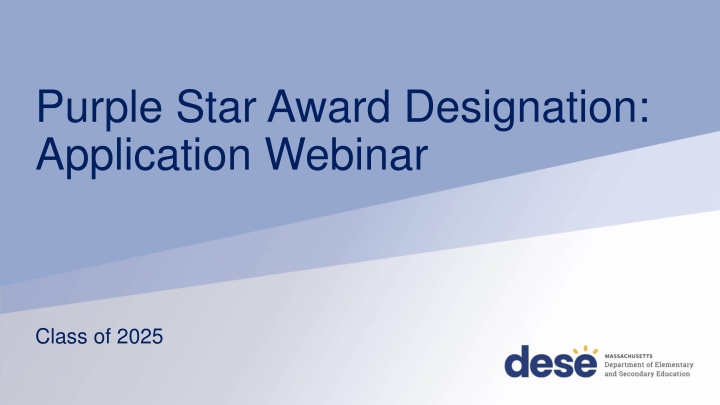 Purple Star Award Designation: Application Webinar

Class of 2025

dese MASSACHUSETTS Department of Elementary and Secondary Education